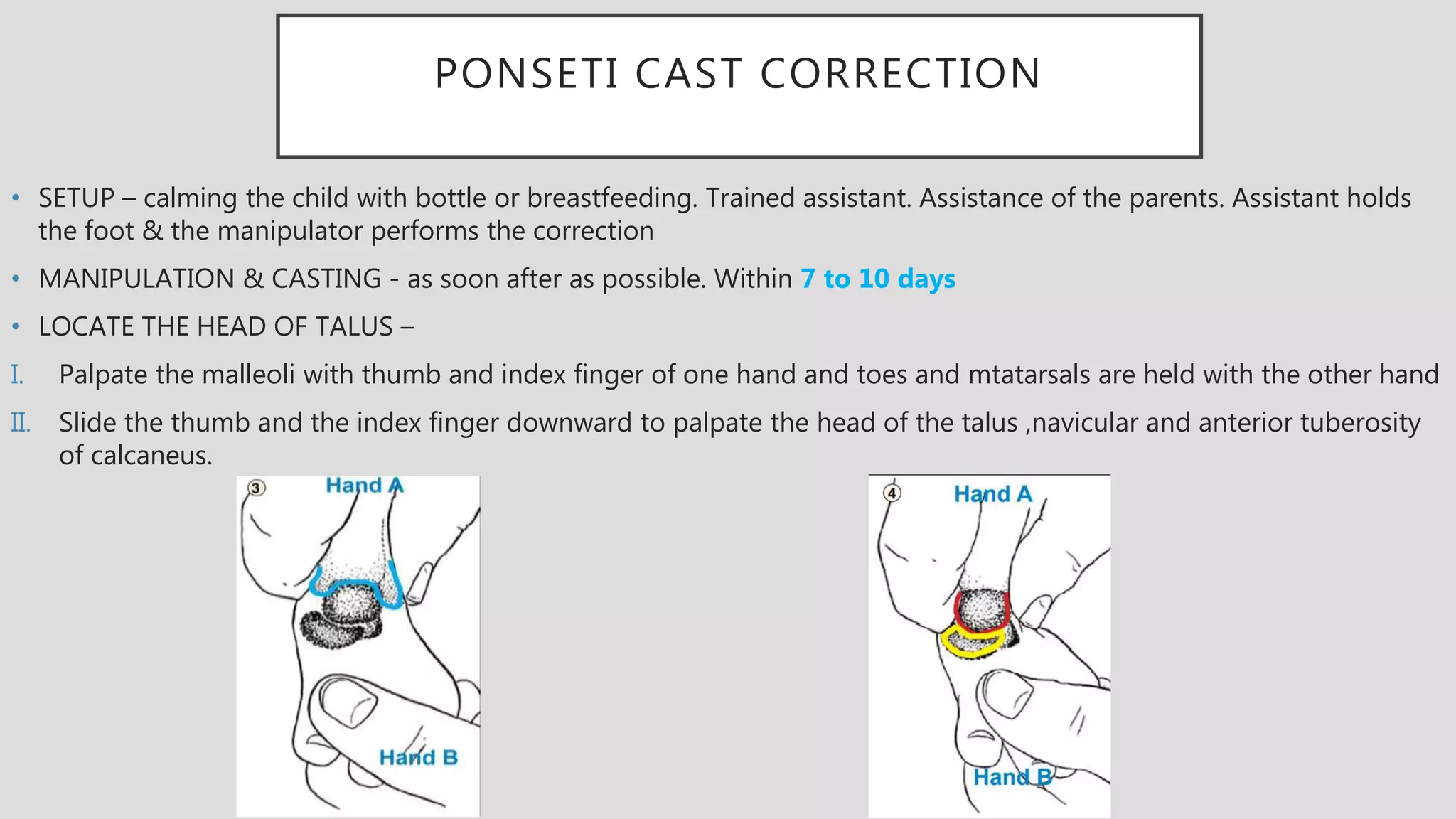 PONSETI CAST CORRECTION

• SETUP – calming the child with bottle or breastfeeding. Trained assistant. Assistance of the parents. Assistant holds the foot & the manipulator performs the correction

• MANIPULATION & CASTING - as soon after as possible. Within 7 to 10 days

• LOCATE THE HEAD OF TALUS –

I. Palpate the malleoli with thumb and index finger of one hand and toes and mtatarsals are held with the other hand

II. Slide the thumb and the index finger downward to palpate the head of the talus ,navicular and anterior tuberosity of calcaneus.

3
Hand A
Hand B

4
Hand A
Hand B